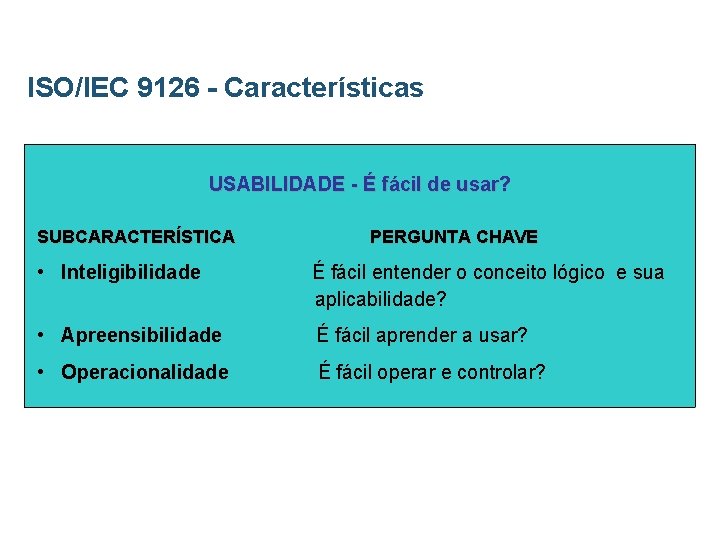 ISO/IEC 9126 - Características

USABILIDADE - É fácil de usar?

| SUBCARACTERÍSTICA | PERGUNTA CHAVE |
|---|---|
| • Inteligibilidade | É fácil entender o conceito lógico e sua aplicabilidade? |
| • Apreensibilidade | É fácil aprender a usar? |
| • Operacionalidade | É fácil operar e controlar? |